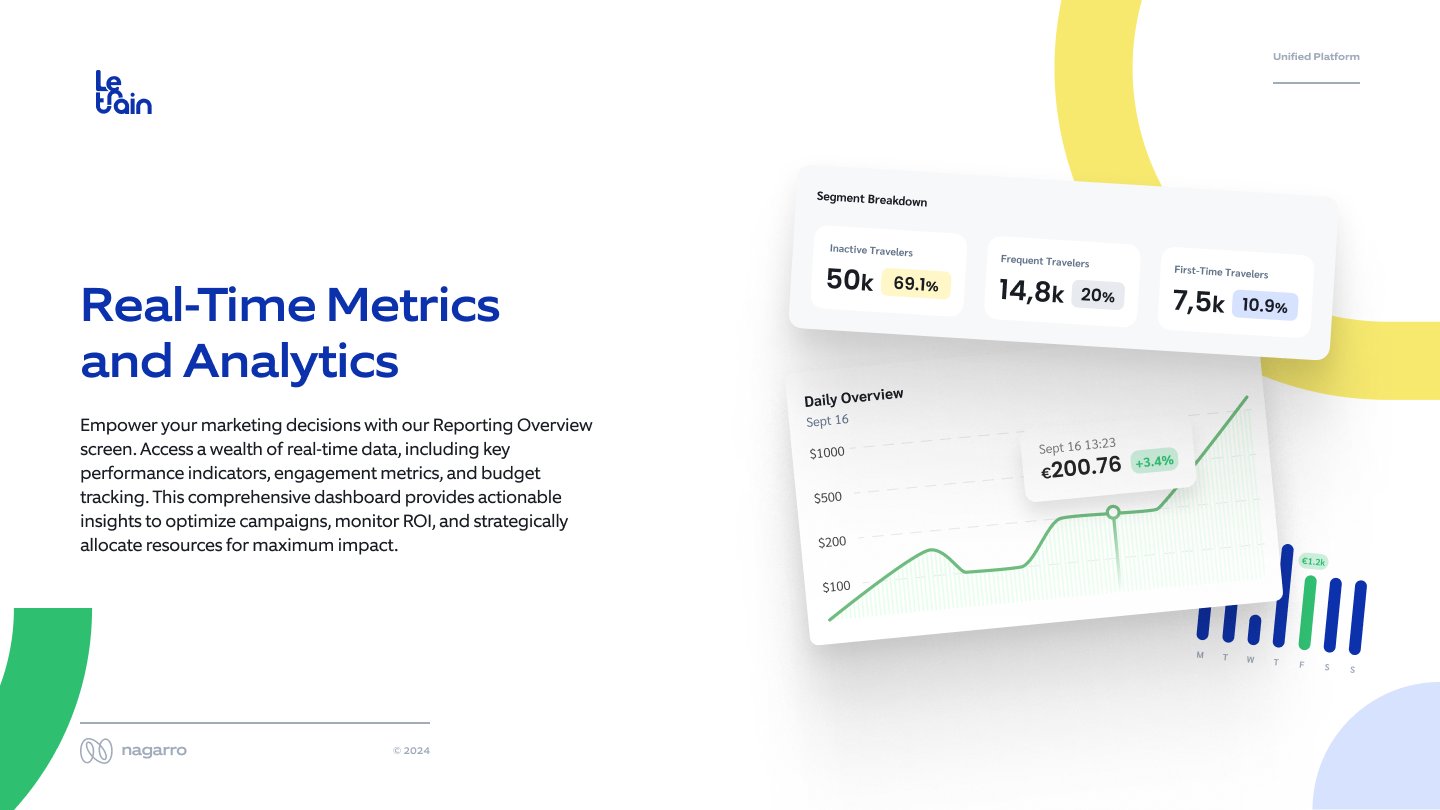 Le train

Unified Platform

Real-Time Metrics and Analytics

Empower your marketing decisions with our Reporting Overview screen. Access a wealth of real-time data, including key performance indicators, engagement metrics, and budget tracking. This comprehensive dashboard provides actionable insights to optimize campaigns, monitor ROI, and strategically allocate resources for maximum impact.

Segment Breakdown

Inactive Travelers
50k 69.1%

Frequent Travelers
14,8k 20%

First-Time Travelers
7,5k 10.9%

Daily Overview
Sept 16

$1000
$500
$200
$100

Sept 16 13:23
€200.76 +3.4%

€1.2k

M T W T F S S

nagarro

© 2024